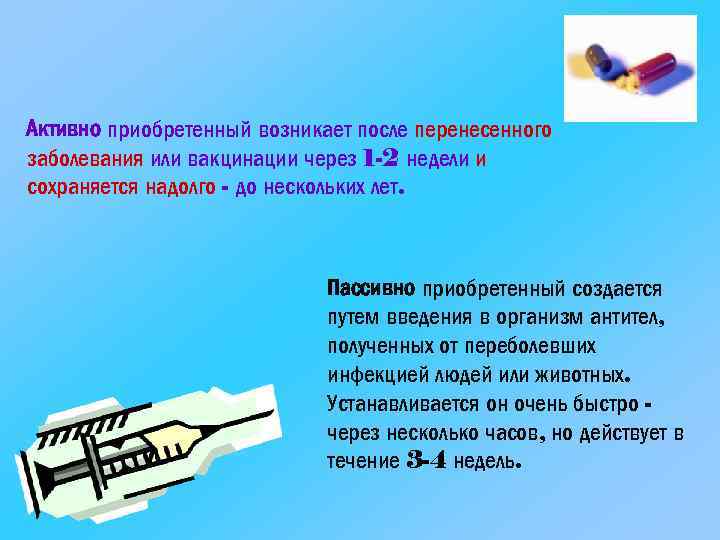 Активно приобретенный возникает после перенесенного заболевания или вакцинации через 1-2 недели и сохраняется надолго - до нескольких лет.

Пассивно приобретенный создается путем введения в организм антител, полученных от переболевших инфекцией людей или животных. Устанавливается он очень быстро - через несколько часов, но действует в течение 3-4 недель.